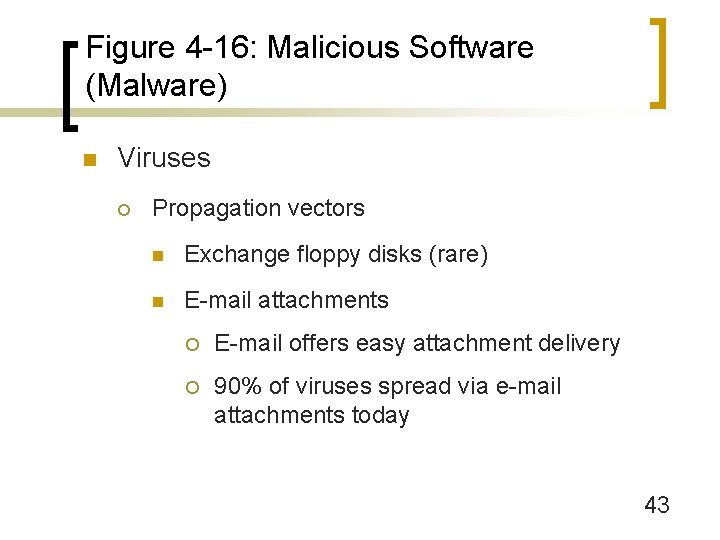 Figure 4-16: Malicious Software (Malware)

Viruses

Propagation vectors

Exchange floppy disks (rare)

E-mail attachments

E-mail offers easy attachment delivery

90% of viruses spread via e-mail attachments today

43